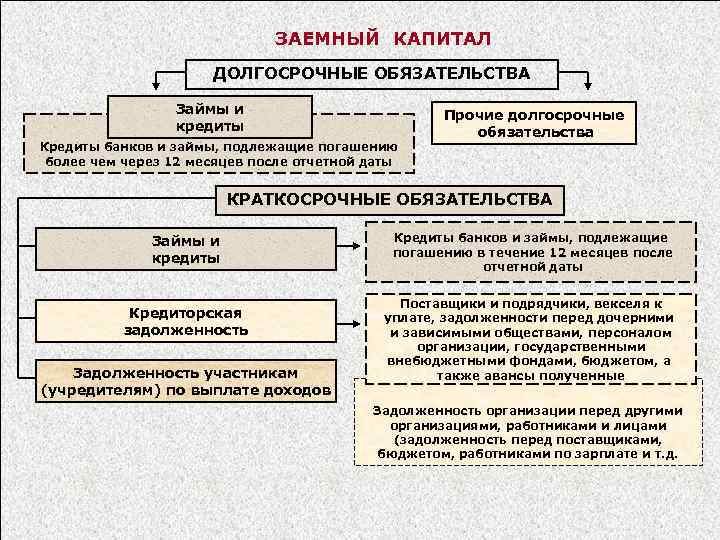 ЗАЕМНЫЙ КАПИТАЛ

ДОЛГОСРОЧНЫЕ ОБЯЗАТЕЛЬСТВА

Займы и кредиты

Кредиты банков и займы, подлежащие погашению более чем через 12 месяцев после отчетной даты

Прочие долгосрочные обязательства

КРАТКОСРОЧНЫЕ ОБЯЗАТЕЛЬСТВА

Займы и кредиты

Кредиты банков и займы, подлежащие погашению в течение 12 месяцев после отчетной даты

Кредиторская задолженность

Поставщики и подрядчики, векселя к уплате, задолженности перед дочерними и зависимыми обществами, персоналом организации, государственными внебюджетными фондами, бюджетом, а также авансы полученные

Задолженность участникам (учредителям) по выплате доходов

Задолженность организации перед другими организациями, работниками и лицами (задолженность перед поставщиками, бюджетом, работниками по зарплате и т.д.